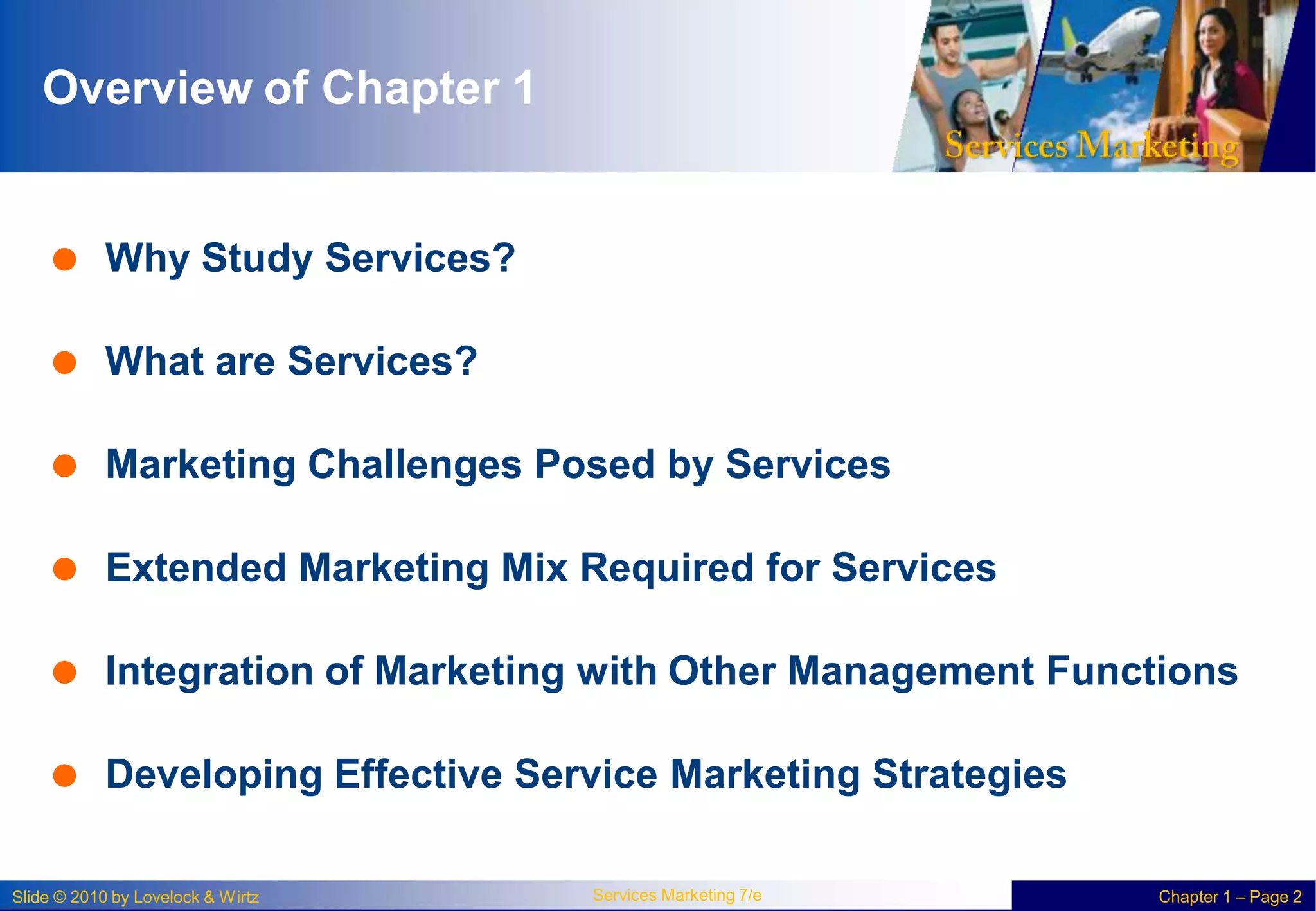 Overview of Chapter 1

Services Marketing

- Why Study Services?
- What are Services?
- Marketing Challenges Posed by Services
- Extended Marketing Mix Required for Services
- Integration of Marketing with Other Management Functions
- Developing Effective Service Marketing Strategies

Slide © 2010 by Lovelock & Wirtz

Services Marketing 7/e

Chapter 1 – Page 2